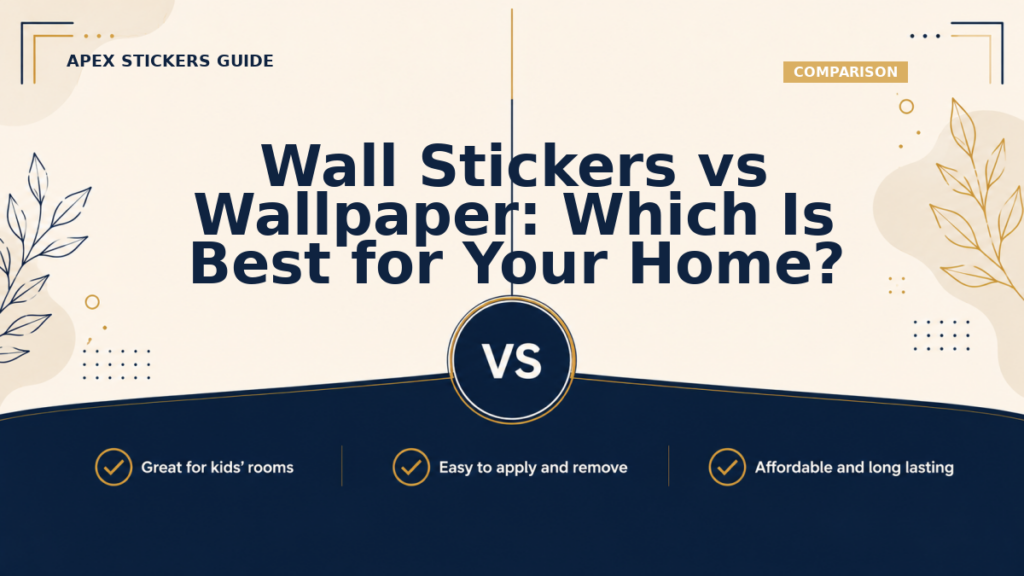 APEX STICKERS GUIDE

COMPARISON

Wall Stickers vs Wallpaper: Which Is Best for Your Home?

VS

Great for kids' rooms

Easy to apply and remove

Affordable and long lasting